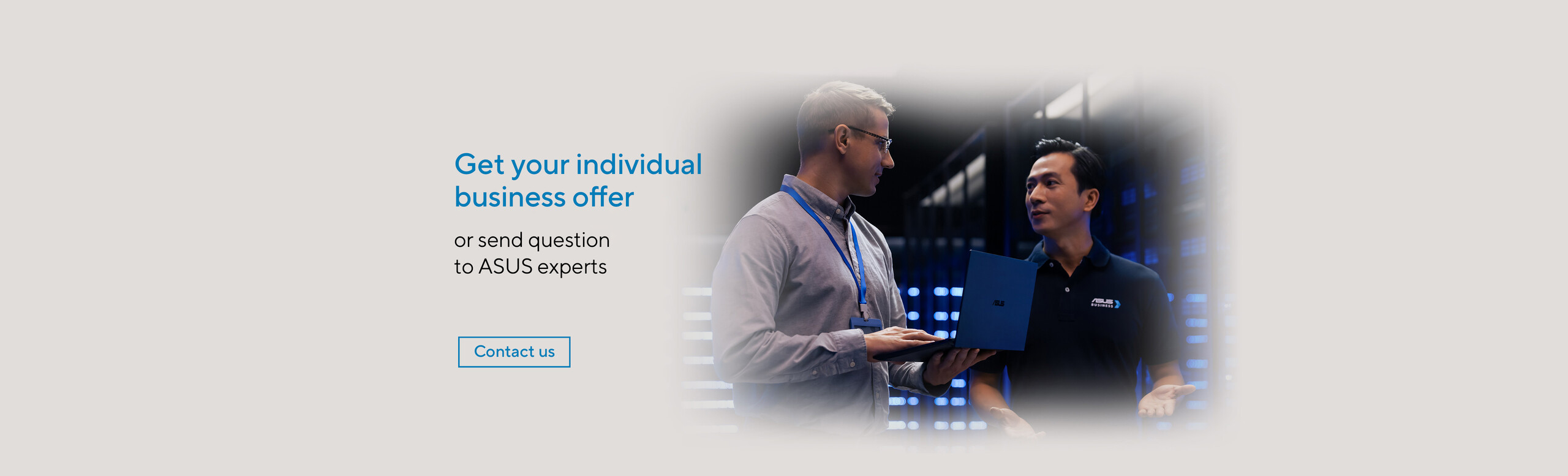 Get your individual business offer

or send question to ASUS experts

Contact us

ASUS

ASUS BUSINESS